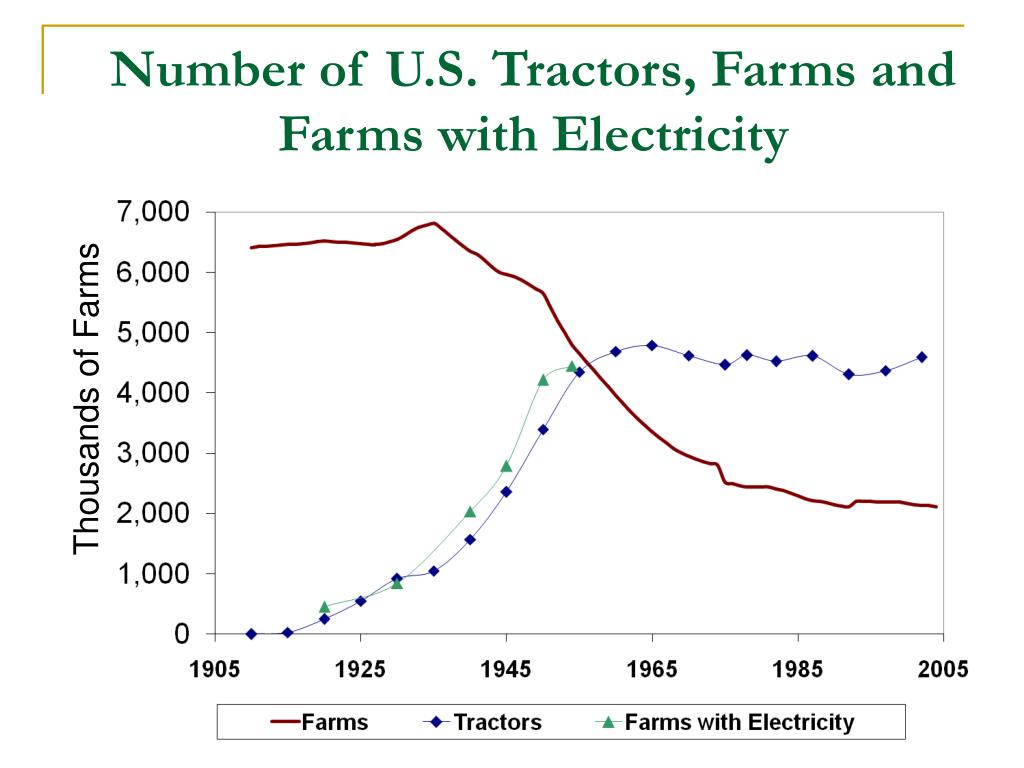 Number of U.S. Tractors, Farms and Farms with Electricity

Thousands of Farms

7,000
6,000
5,000
4,000
3,000
2,000
1,000
0

1905 1925 1945 1965 1985 2005

Farms Tractors Farms with Electricity